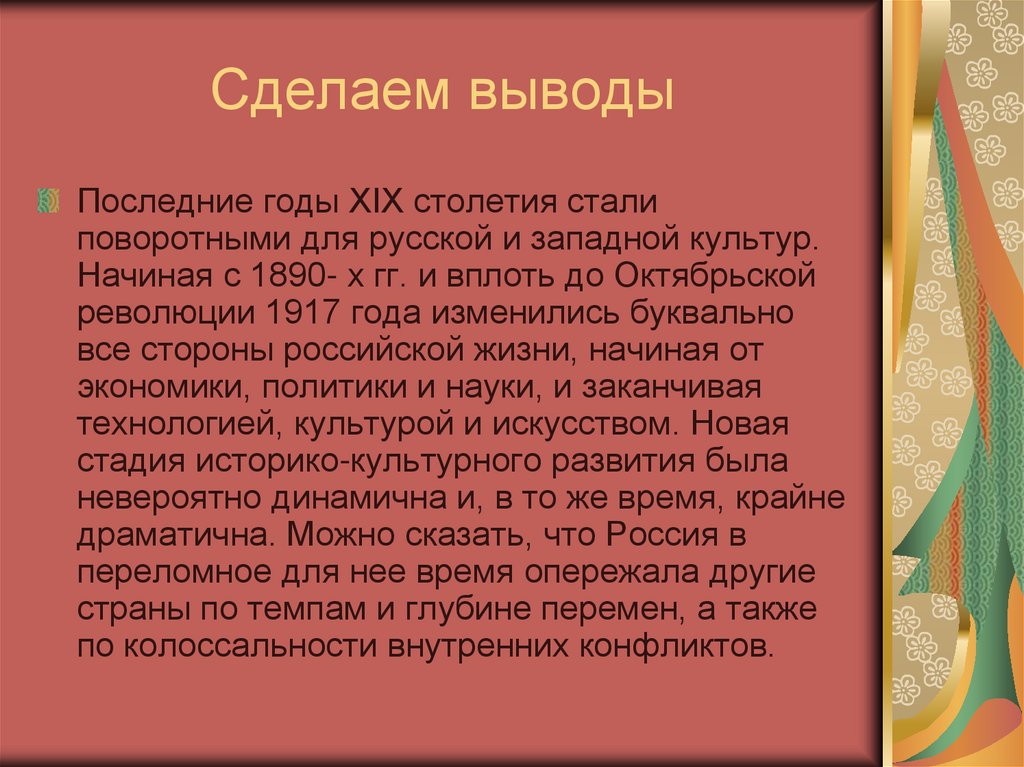 Сделаем выводы

Последние годы XIX столетия стали поворотными для русской и западной культур. Начиная с 1890- х гг. и вплоть до Октябрьской революции 1917 года изменились буквально все стороны российской жизни, начиная от экономики, политики и науки, и заканчивая технологией, культурой и искусством. Новая стадия историко-культурного развития была невероятно динамична и, в то же время, крайне драматична. Можно сказать, что Россия в переломное для нее время опережала другие страны по темпам и глубине перемен, а также по колоссальности внутренних конфликтов.